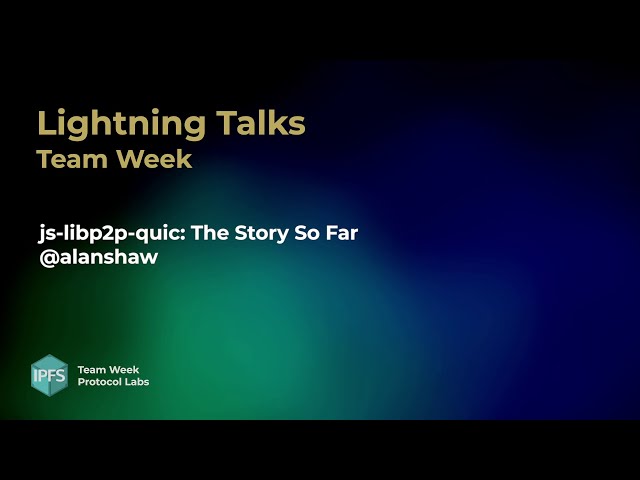 Lightning Talks
Team Week

js-libp2p-quic: The Story So Far
@alanshaw

IPFS

Team Week
Protocol Labs